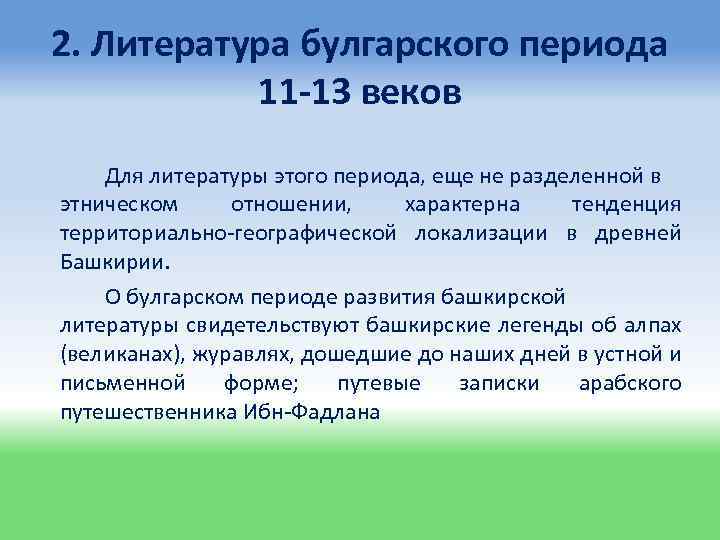 2. Литература булгарского периода 11-13 веков

Для литературы этого периода, еще не разделенной в этническом отношении, характерна тенденция территориально-географической локализации в древней Башкирии.

О булгарском периоде развития башкирской литературы свидетельствуют башкирские легенды об алпах (великанах), журавлях, дошедшие до наших дней в устной и письменной форме; путевые записки арабского путешественника Ибн-Фадлана